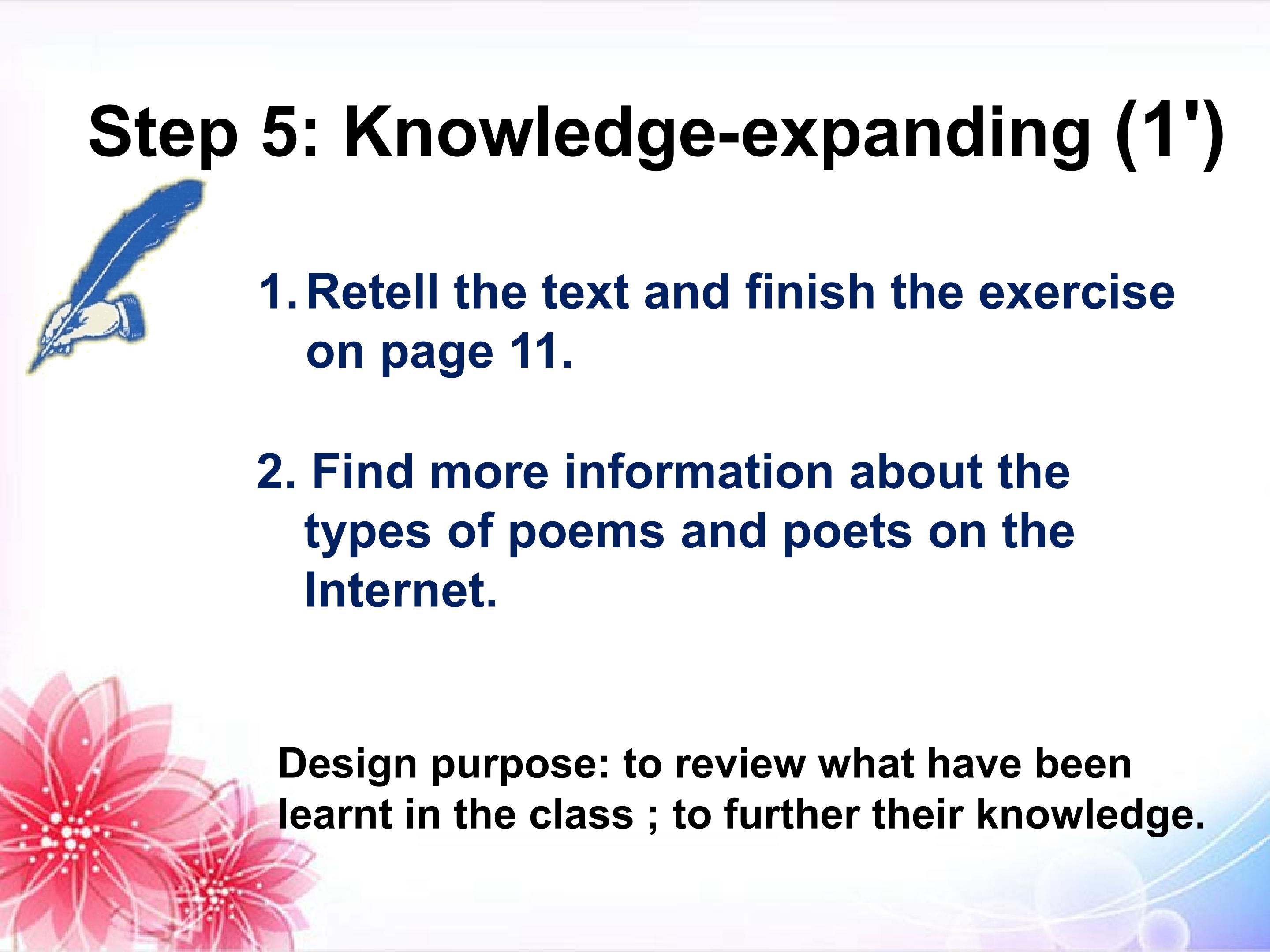 Step 5: Knowledge-expanding (1')

1. Retell the text and finish the exercise on page 11.

2. Find more information about the types of poems and poets on the Internet.

Design purpose: to review what have been learnt in the class ; to further their knowledge.